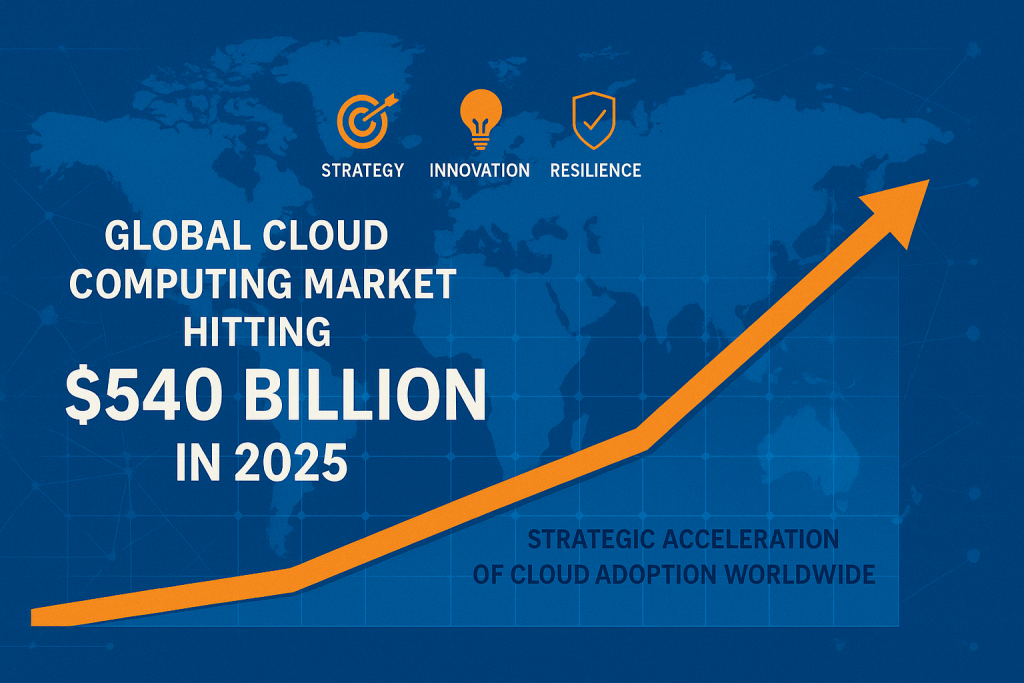 STRATEGY INNOVATION RESILIENCE

GLOBAL CLOUD COMPUTING MARKET HITTING $540 BILLION IN 2025

STRATEGIC ACCELERATION OF CLOUD ADOPTION WORLDWIDE